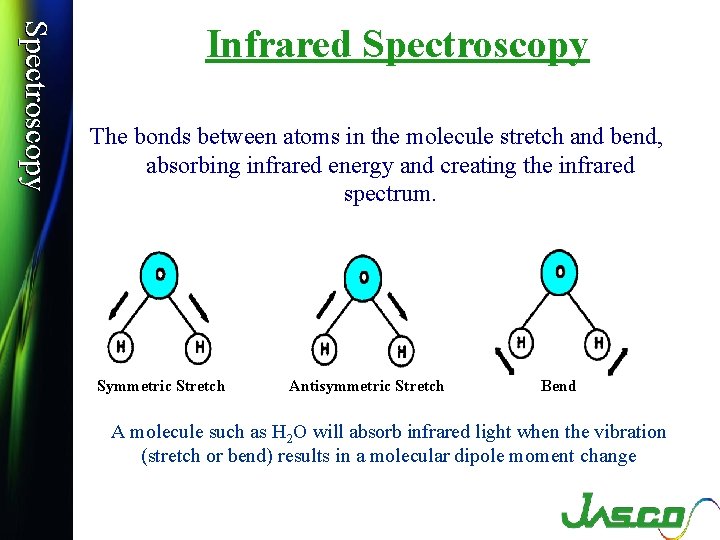 Spectroscopy

Infrared Spectroscopy

The bonds between atoms in the molecule stretch and bend, absorbing infrared energy and creating the infrared spectrum.

O
H H
Symmetric Stretch

O
H H
Antisymmetric Stretch

O
H H
Bend

A molecule such as $H_2O$ will absorb infrared light when the vibration (stretch or bend) results in a molecular dipole moment change

JASCO